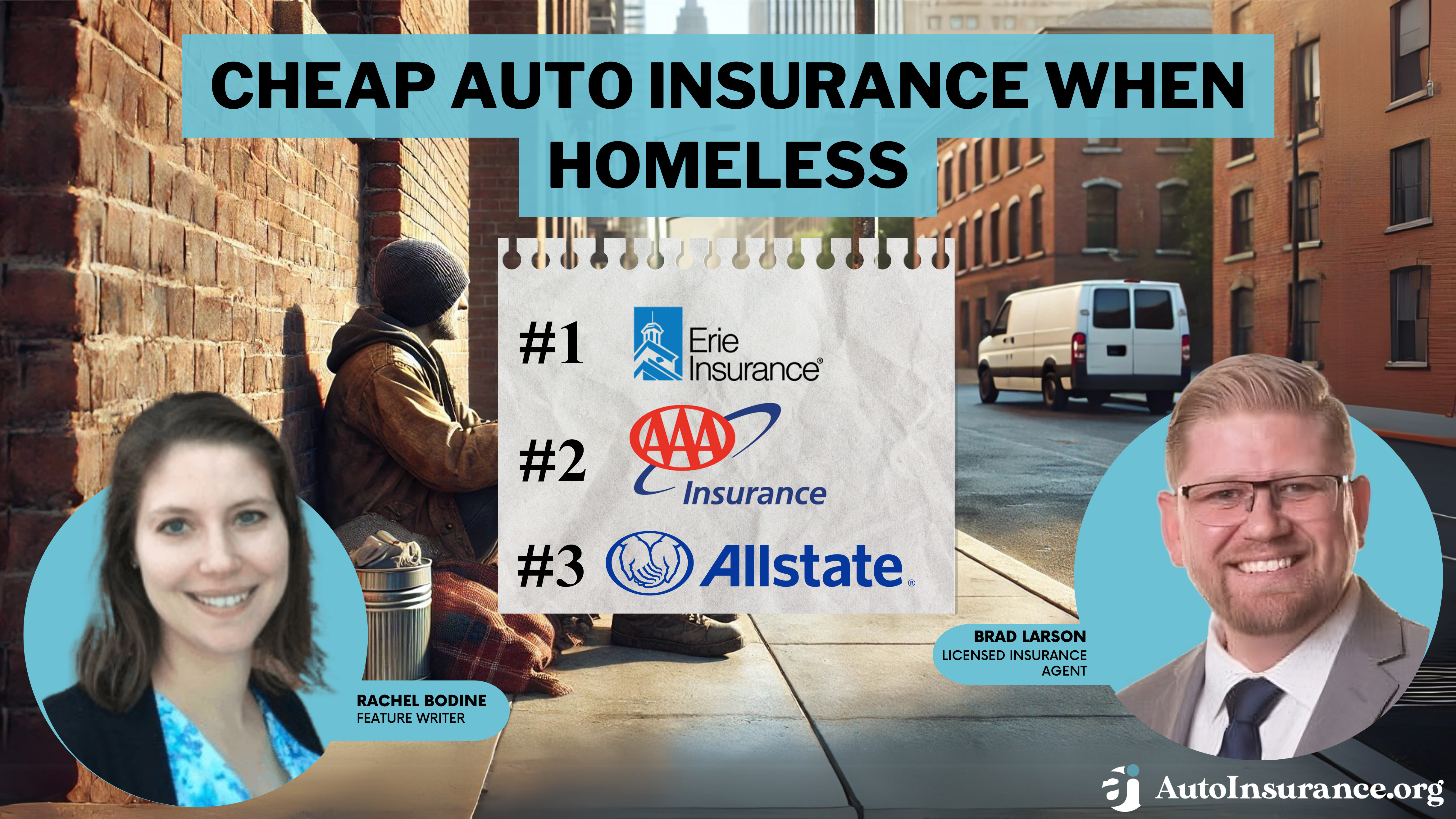 CHEAP AUTO INSURANCE WHEN HOMELESS

#1 Erie Insurance®

#2 AAA Insurance

#3 Allstate®

RACHEL BODINE
FEATURE WRITER

BRAD LARSON
LICENSED INSURANCE AGENT

AutoInsurance.org